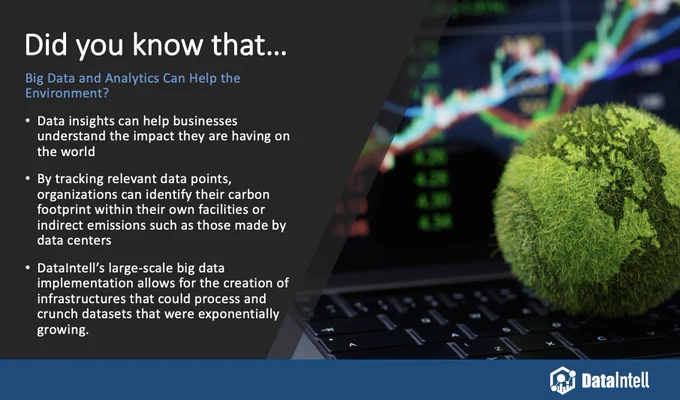 Did you know that…

Big Data and Analytics Can Help the Environment?

• Data insights can help businesses understand the impact they are having on the world

• By tracking relevant data points, organizations can identify their carbon footprint within their own facilities or indirect emissions such as those made by data centers

• DataIntell's large-scale big data implementation allows for the creation of infrastructures that could process and crunch datasets that were exponentially growing.

DataIntell